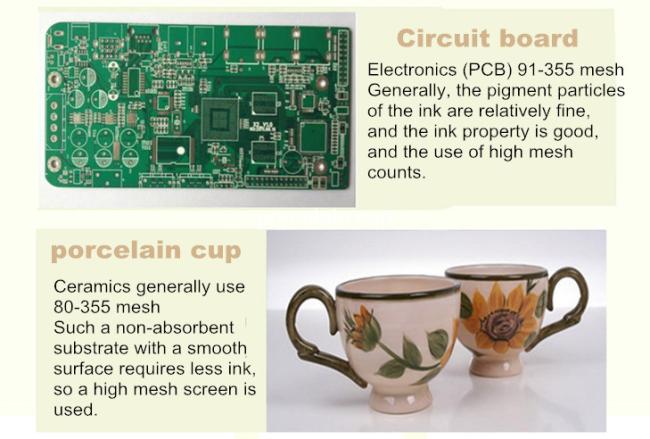 Circuit board

Electronics (PCB) 91-355 mesh Generally, the pigment particles of the ink are relatively fine, and the ink property is good, and the use of high mesh counts.

porcelain cup

Ceramics generally use 80-355 mesh Such a non-absorbent substrate with a smooth surface requires less ink, so a high mesh screen is used.